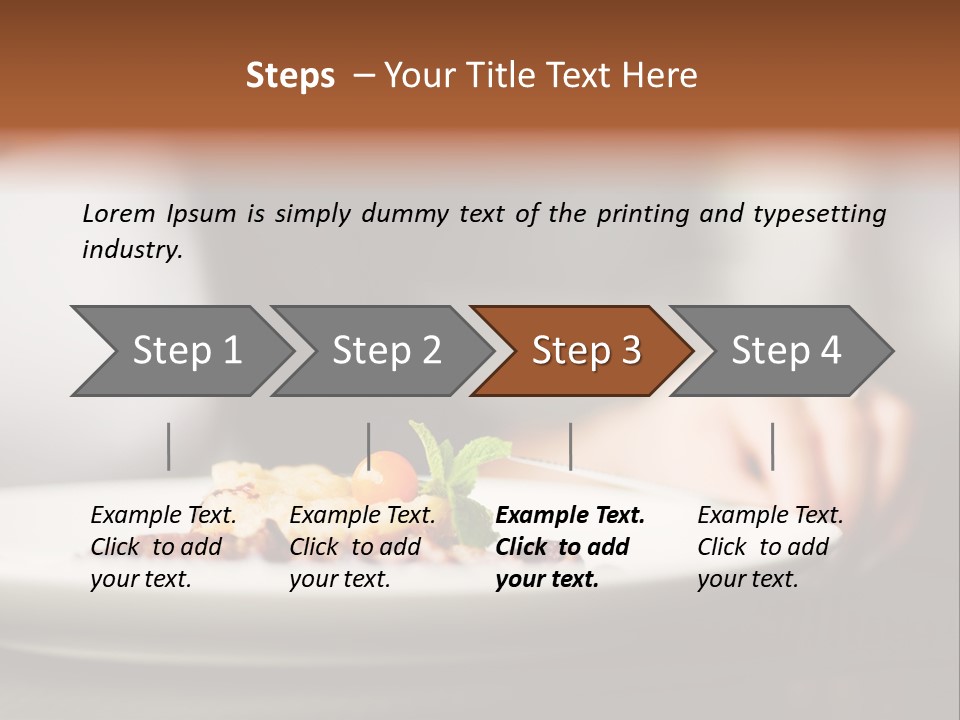 Steps – Your Title Text Here

Lorem Ipsum is simply dummy text of the printing and typesetting industry.

Step 1

Step 2

Step 3

Step 4

Example Text. Click to add your text.

Example Text. Click to add your text.

Example Text. Click to add your text.

Example Text. Click to add your text.